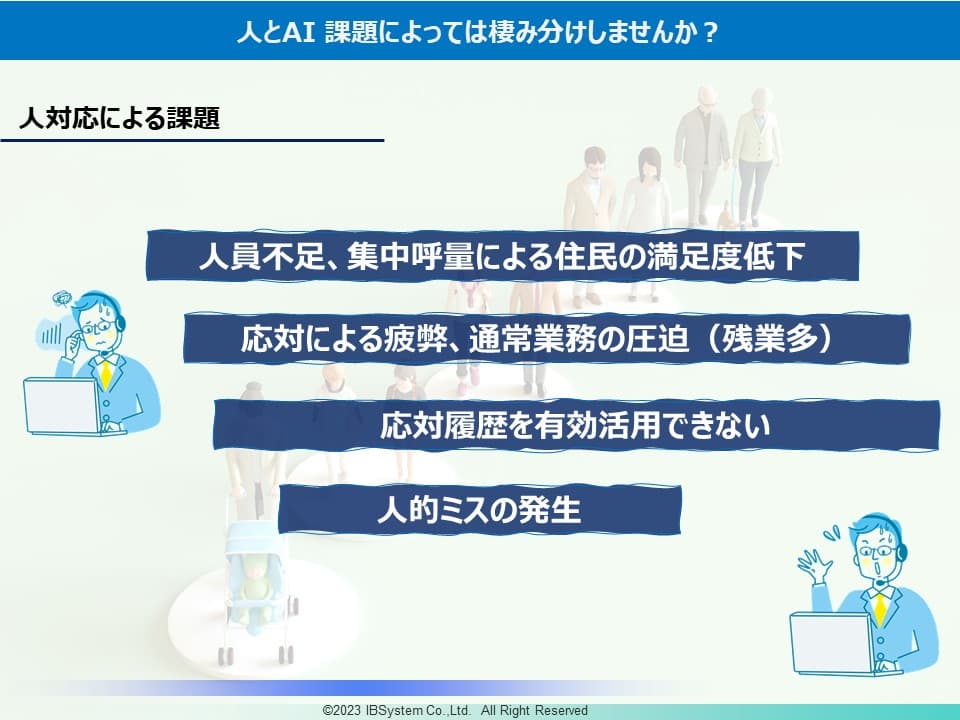 人とAI 課題によっては棲み分けしませんか？

人対応による課題

人員不足、集中呼量による住民の満足度低下

応対による疲弊、通常業務の圧迫（残業多）

応対履歴を有効活用できない

人的ミスの発生

©2023 IBSystem Co.,Ltd. All Right Reserved